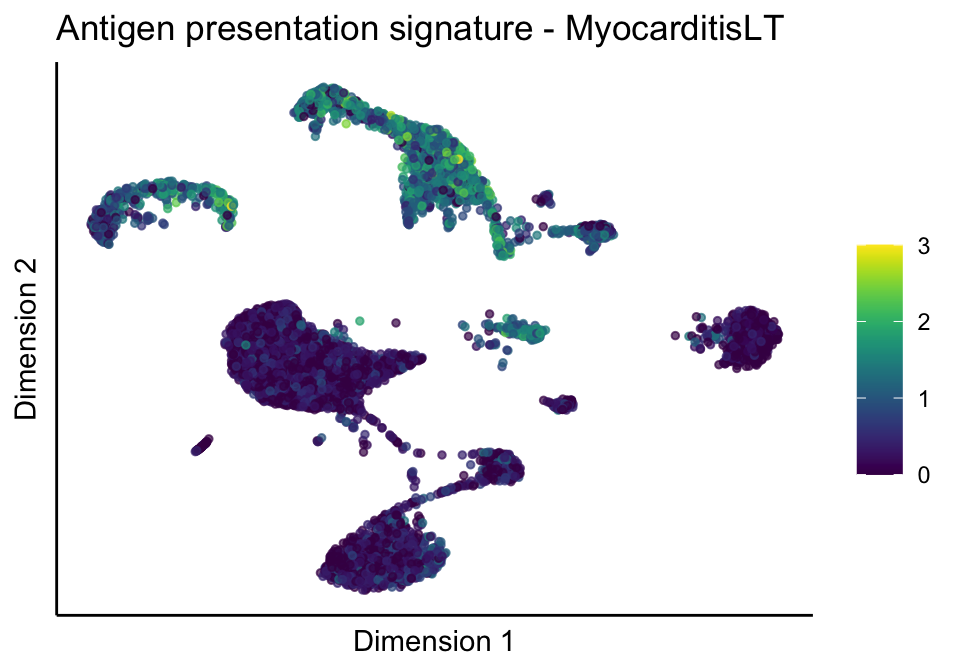 Antigen presentation signature - MyocarditisLT

Dimension 2

Dimension 1

3
2
1
0